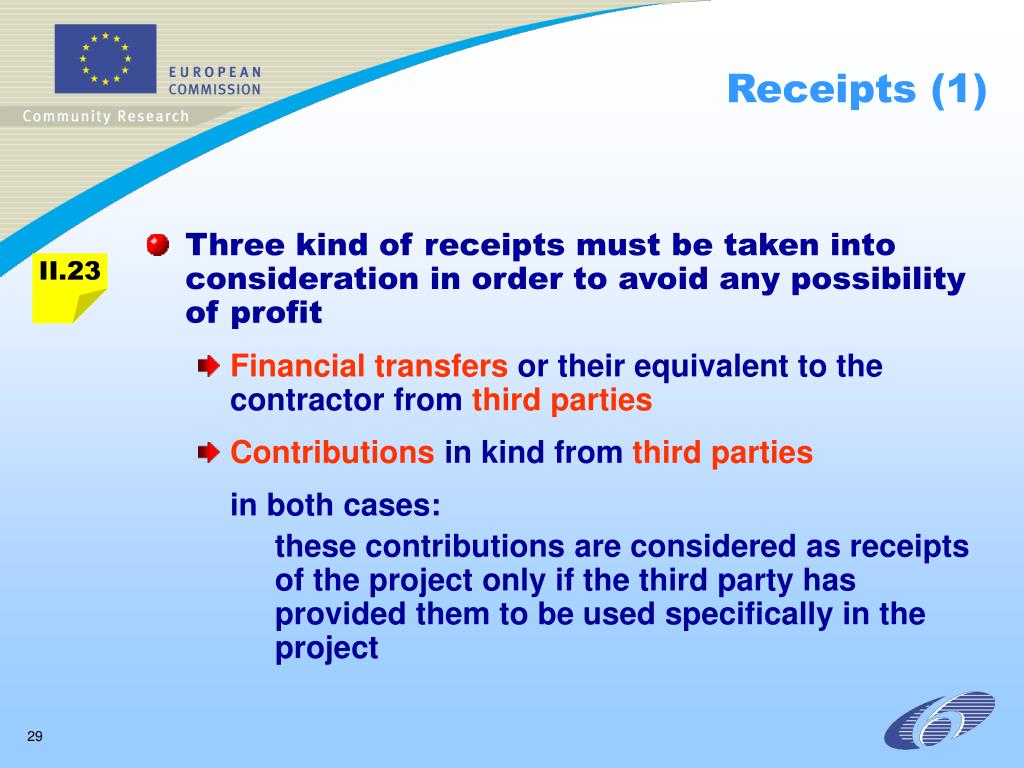 EUROPEAN COMMISSION

Community Research

Receipts (1)

II.23

Three kind of receipts must be taken into consideration in order to avoid any possibility of profit

Financial transfers or their equivalent to the contractor from third parties

Contributions in kind from third parties

in both cases:

these contributions are considered as receipts of the project only if the third party has provided them to be used specifically in the project

29